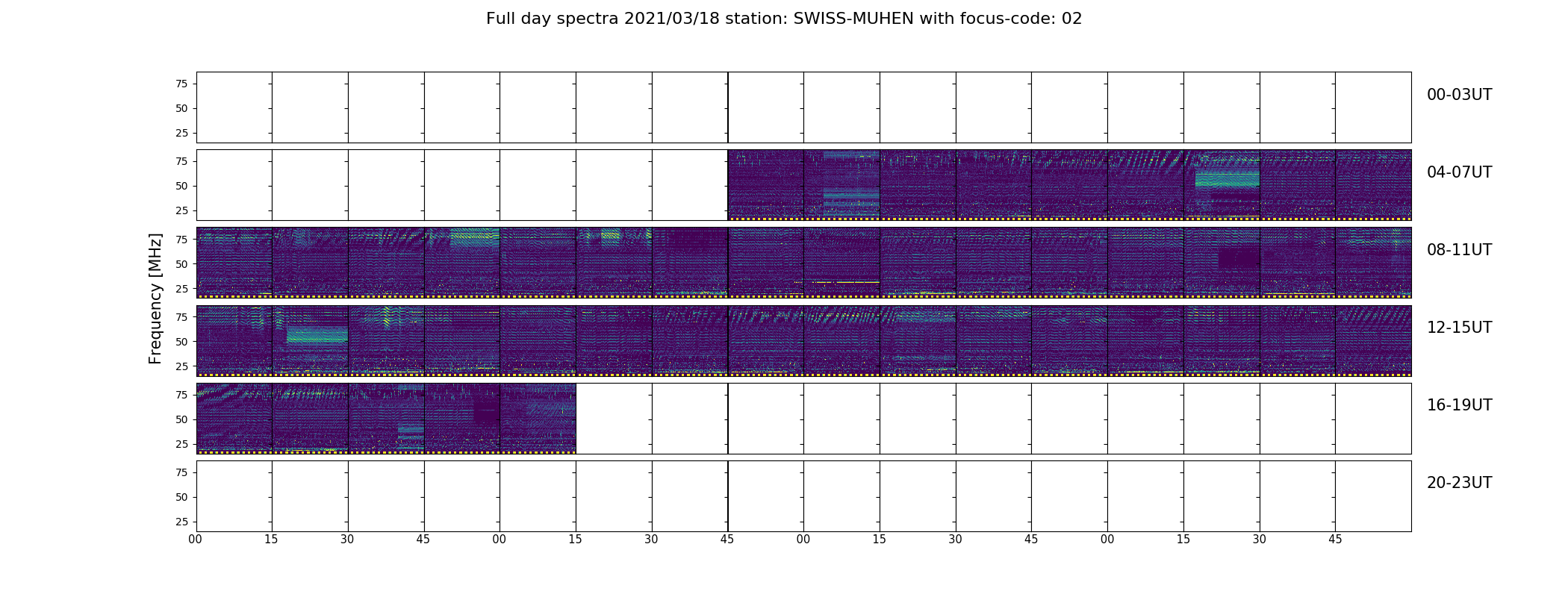 Full day spectra 2021/03/18 station: SWISS-MUHEN with focus-code: 02

Frequency [MHz]

75
50
25
00-03UT

75
50
25
04-07UT

75
50
25
08-11UT

75
50
25
12-15UT

75
50
25
16-19UT

75
50
25
20-23UT

00 15 30 45 00 15 30 45 00 15 30 45 00 15 30 45